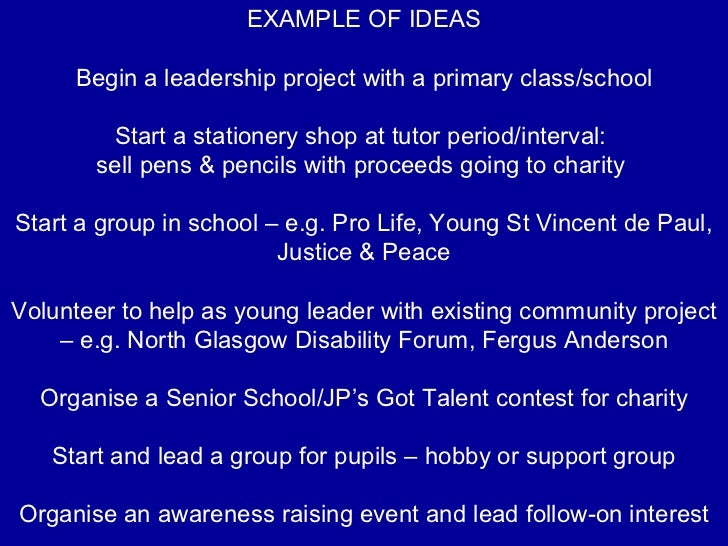 EXAMPLE OF IDEAS

Begin a leadership project with a primary class/school

Start a stationery shop at tutor period/interval: sell pens & pencils with proceeds going to charity

Start a group in school – e.g. Pro Life, Young St Vincent de Paul, Justice & Peace

Volunteer to help as young leader with existing community project – e.g. North Glasgow Disability Forum, Fergus Anderson

Organise a Senior School/JP's Got Talent contest for charity

Start and lead a group for pupils – hobby or support group

Organise an awareness raising event and lead follow-on interest